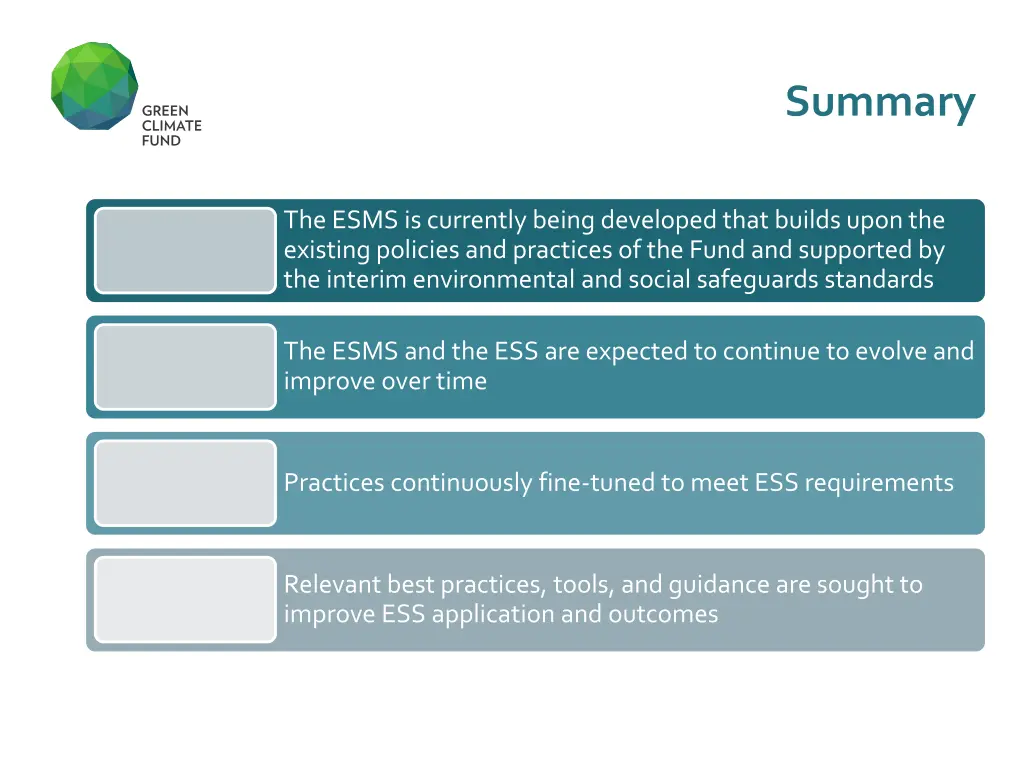 GREEN
CLIMATE
FUND

Summary

The ESMS is currently being developed that builds upon the existing policies and practices of the Fund and supported by the interim environmental and social safeguards standards

The ESMS and the ESS are expected to continue to evolve and improve over time

Practices continuously fine-tuned to meet ESS requirements

Relevant best practices, tools, and guidance are sought to improve ESS application and outcomes